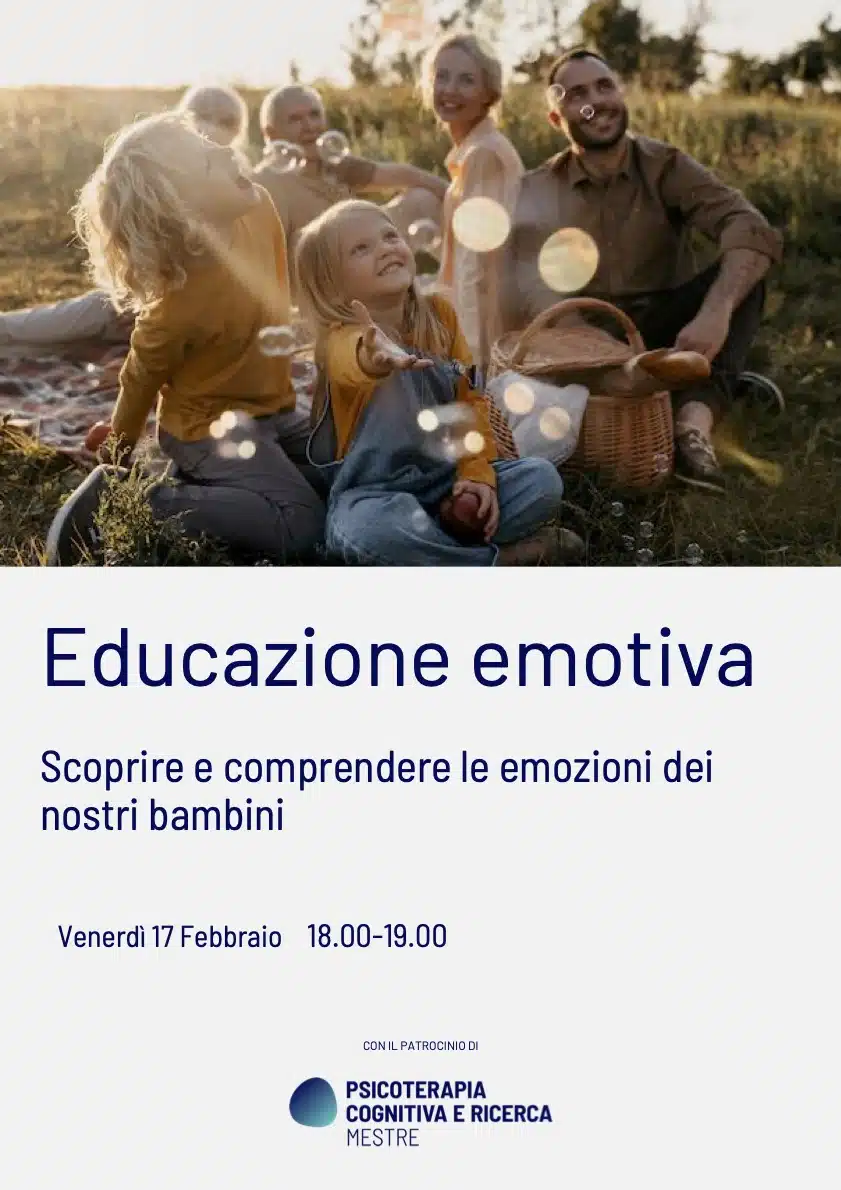 Educazione emotiva

Scoprire e comprendere le emozioni dei nostri bambini

Venerdì 17 Febbraio 18.00-19.00

CON IL PATROCINIO DI

PSICOTERAPIA
COGNITIVA E RICERCA
MESTRE